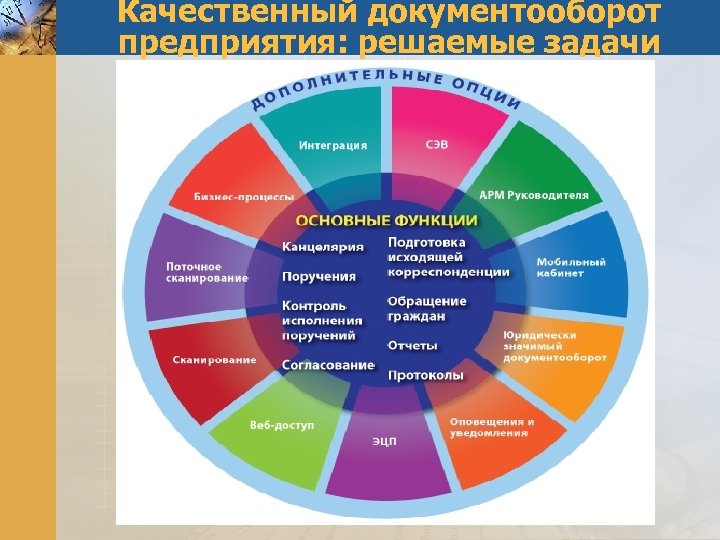 Качественный документооборот предприятия: решаемые задачи

ДОПОЛНИТЕЛЬНЫЕ ОПЦИИ

Интеграция

СЭВ

АРМ Руководителя

Мобильный кабинет

Юридически значимый документооборот

Оповещения и уведомления

ЭЦП

Веб-доступ

Сканирование

Поточное сканирование

Бизнес-процессы

ОСНОВНЫЕ ФУНКЦИИ

Канцелярия

Поручения

Контроль исполнения поручений

Согласование

Подготовка исходящей корреспонденции

Обращение граждан

Отчеты

Протоколы